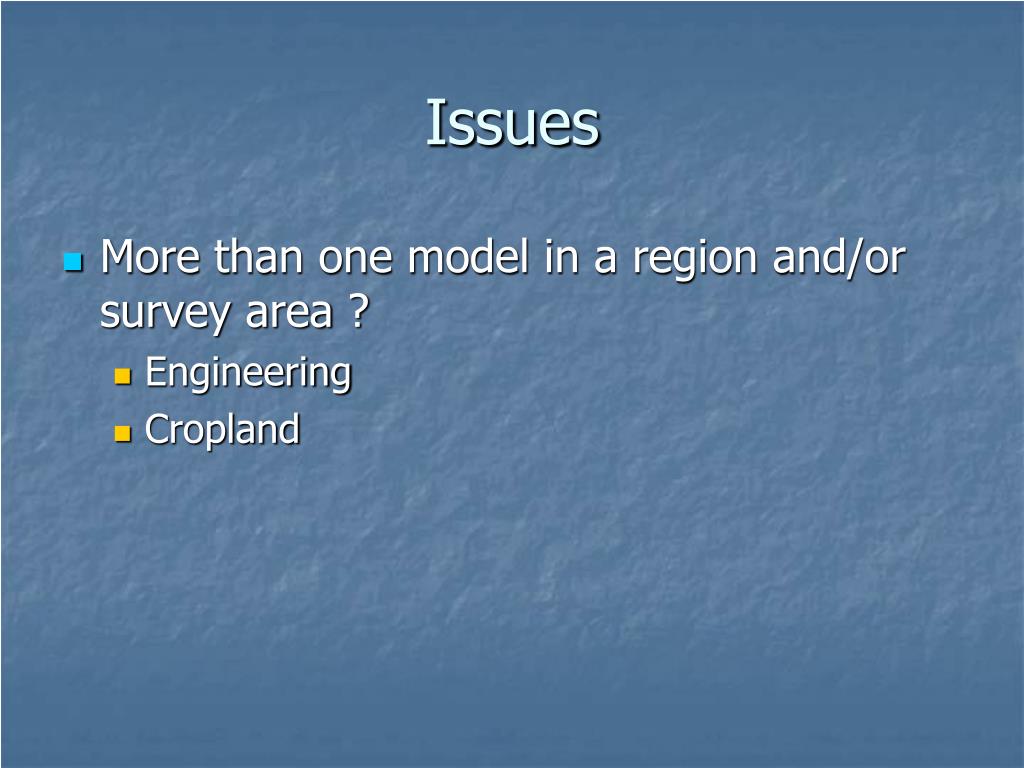 Issues

More than one model in a region and/or survey area ?

Engineering

Cropland